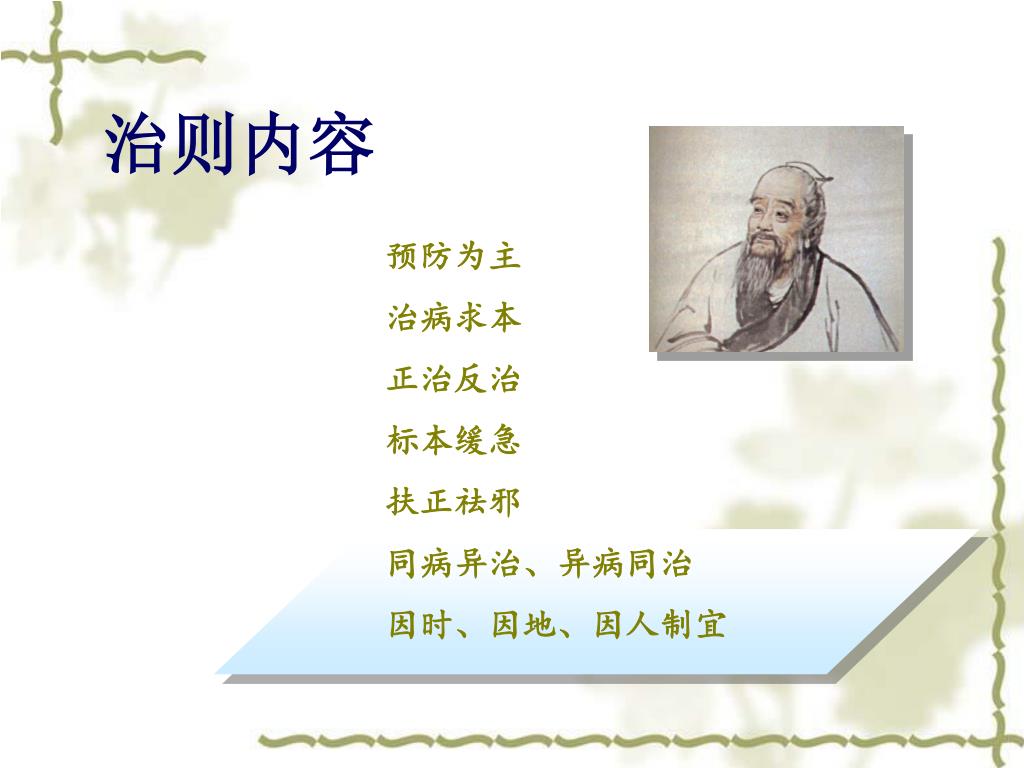 治则内容

预防为主

治病求本

正治反治

标本缓急

扶正祛邪

同病异治、异病同治

因时、因地、因人制宜